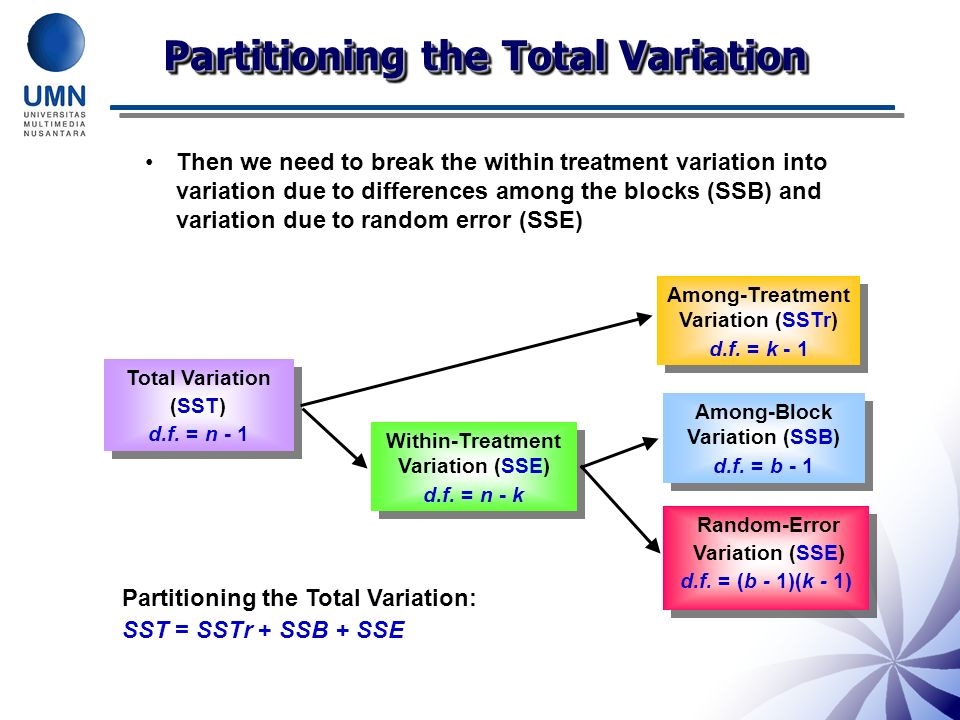 UMN
UNIVERSITAS MULTIMEDIA NUSANTARA

Partitioning the Total Variation

• Then we need to break the within treatment variation into variation due to differences among the blocks (SSB) and variation due to random error (SSE)

Total Variation (SST)
d.f. = n - 1

Within-Treatment Variation (SSE)
d.f. = n - k

Among-Treatment Variation (SSTr)
d.f. = k - 1

Among-Block Variation (SSB)
d.f. = b - 1

Random-Error Variation (SSE)
d.f. = (b - 1)(k - 1)

Partitioning the Total Variation:
SST = SSTr + SSB + SSE